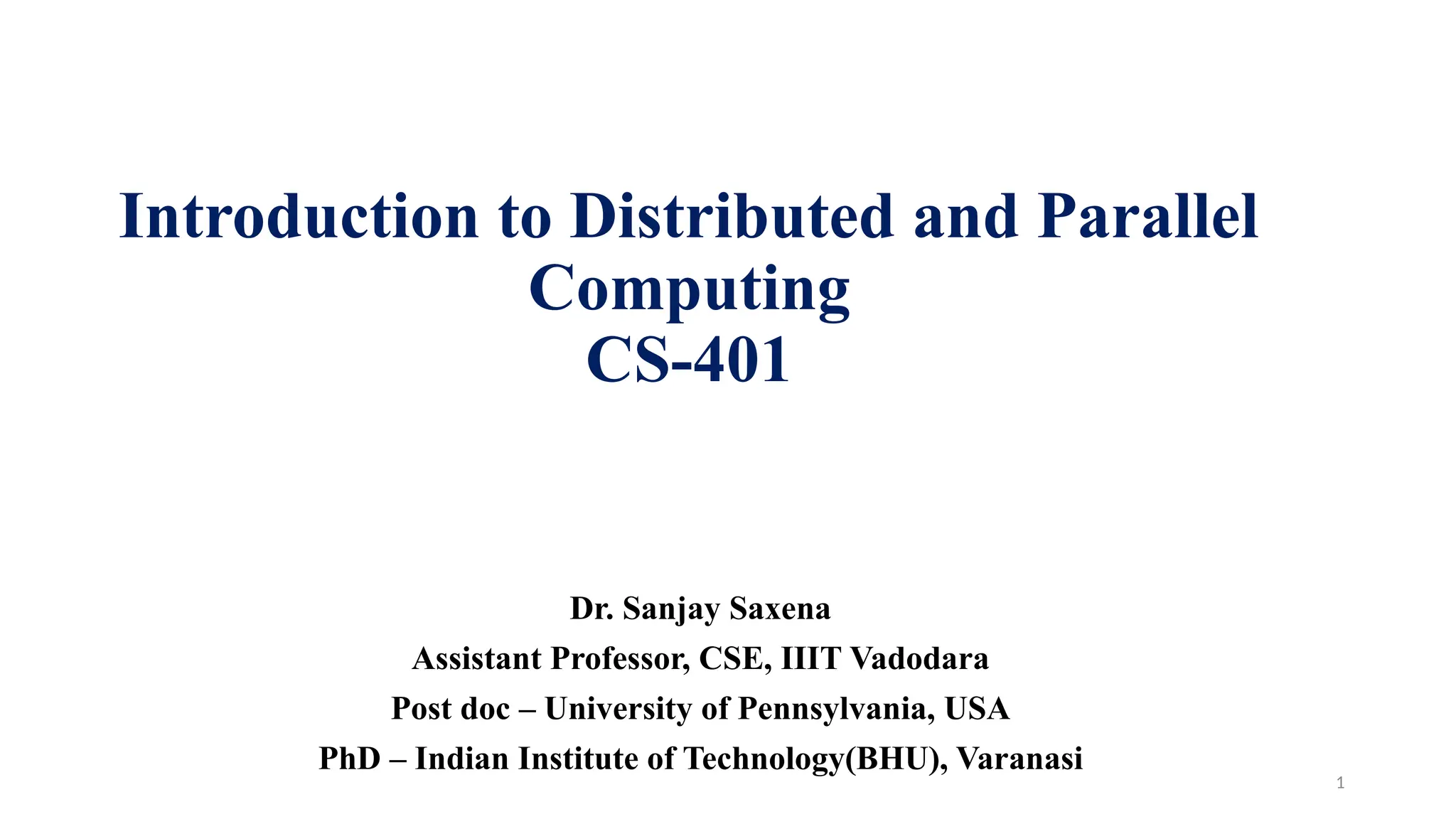 Introduction to Distributed and Parallel Computing
CS-401

Dr. Sanjay Saxena

Assistant Professor, CSE, IIIT Vadodara

Post doc – University of Pennsylvania, USA

PhD – Indian Institute of Technology(BHU), Varanasi

1